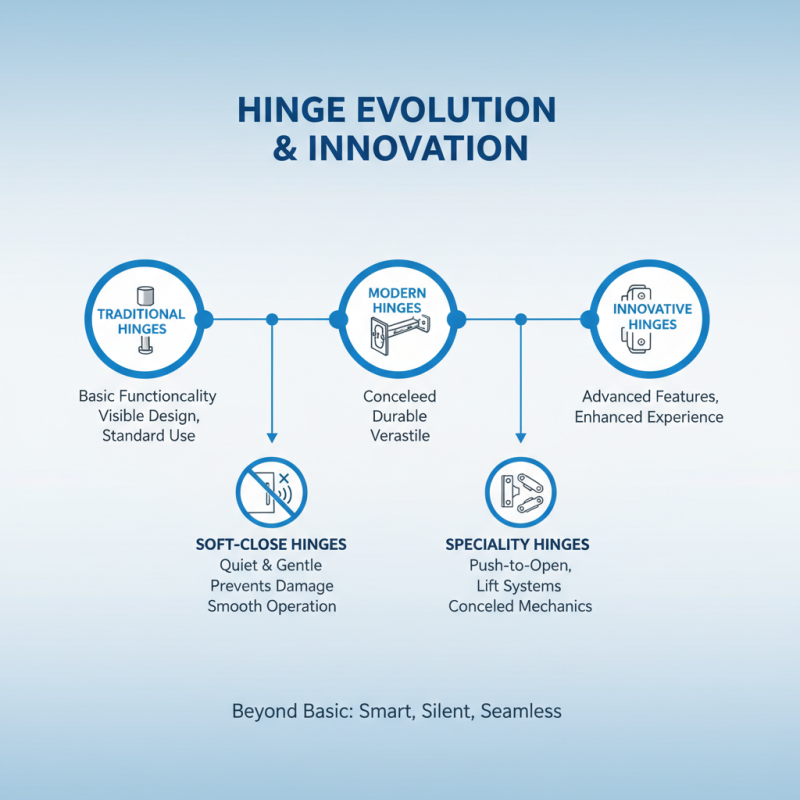 HINGE EVOLUTION & INNOVATION

TRADITIONAL HINGES

Basic Functioncality
Visible Design,
Standard Use

MODERN HINGES

Conceleed
Durable
Verastile

INNOVATIVE HINGES

Advanced Features,
Enhanced Experience

SOFT-CLOSE HINGES
Quiet & Gentle
Prevents Damage
Smooth Operation

SPECIALITY HINGES
Push-to-Open,
Lift Systems
Conceled Mechanics

Beyond Basic: Smart, Silent, Seamless